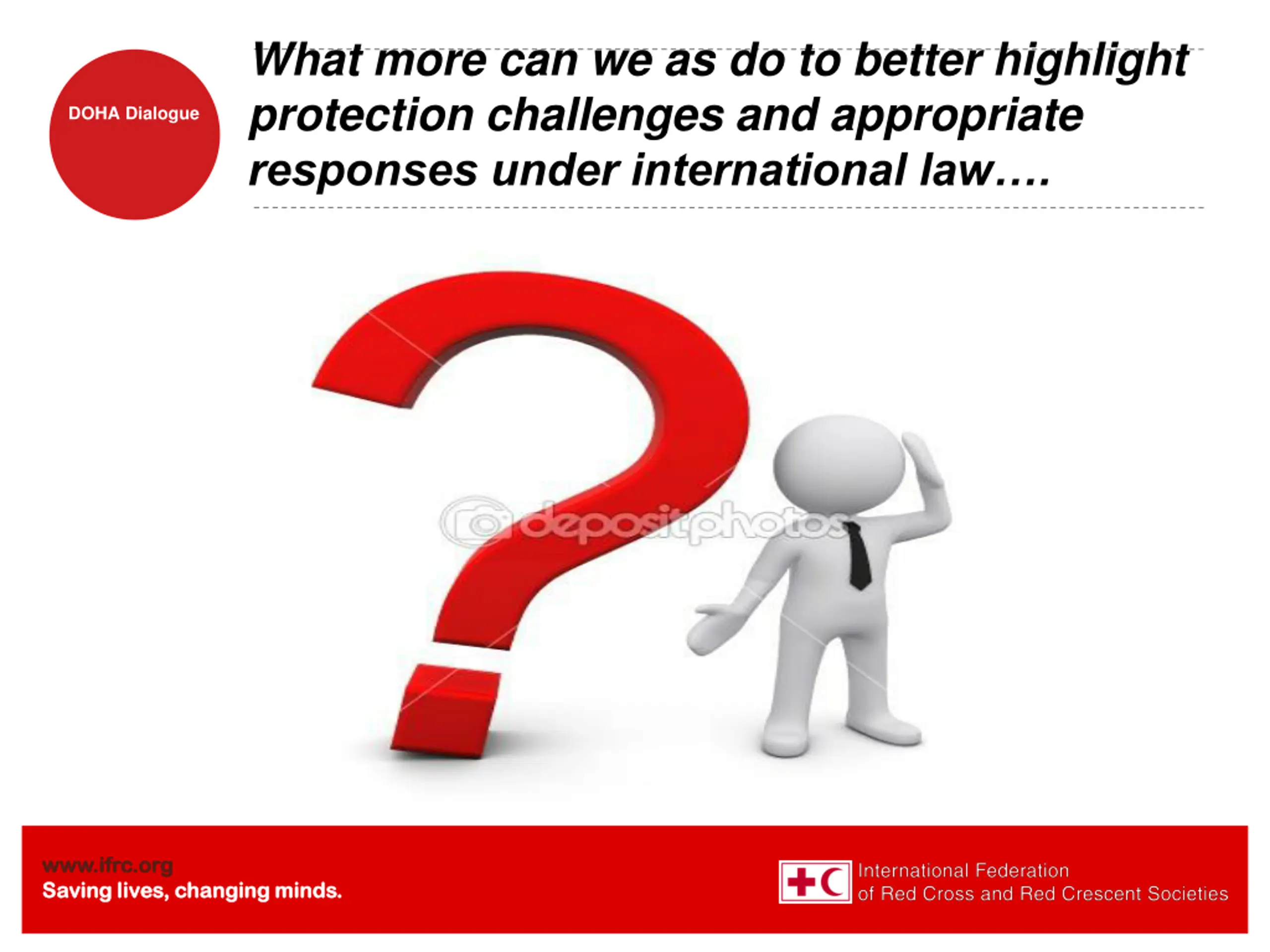 DOHA Dialogue

What more can we as do to better highlight protection challenges and appropriate responses under international law….

depositphotos

www.ifrc.org
Saving lives, changing minds.

International Federation
of Red Cross and Red Crescent Societies